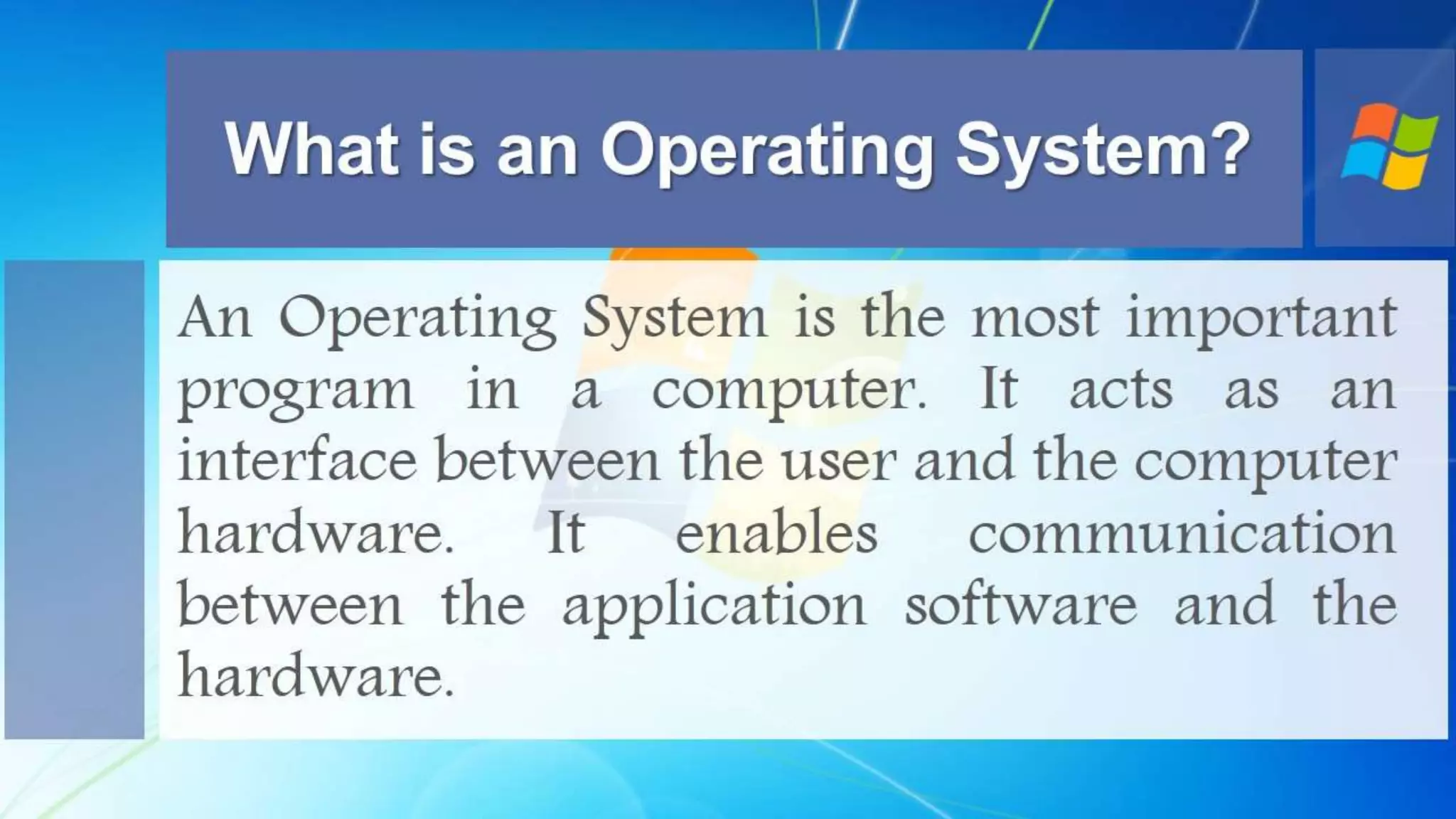 What is an Operating System?

An Operating System is the most important program in a computer. It acts as an interface between the user and the computer hardware. It enables communication between the application software and the hardware.